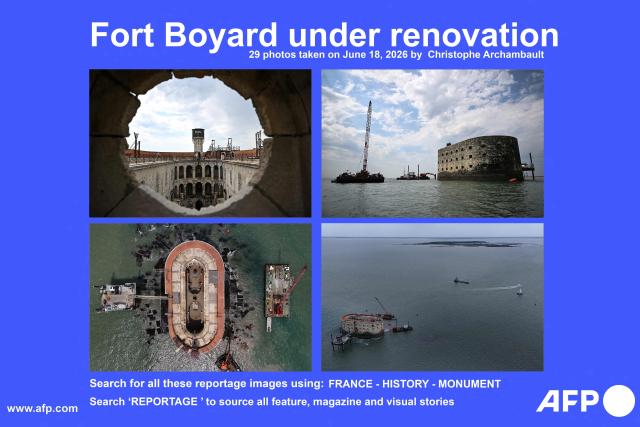 Fort Boyard under renovation
29 photos taken on June 18, 2026 by Christophe Archambault

Search for all these reportage images using: FRANCE - HISTORY - MONUMENT
Search 'REPORTAGE ' to source all feature, magazine and visual stories

www.afp.com

AFP